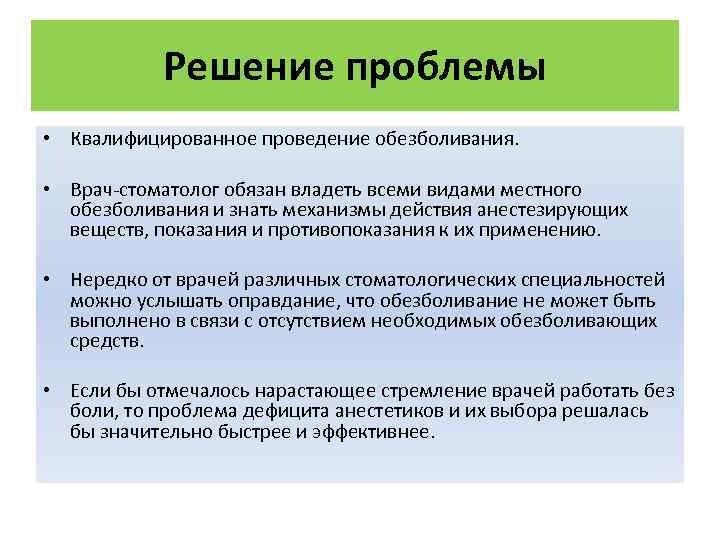 Решение проблемы

• Квалифицированное проведение обезболивания.

• Врач-стоматолог обязан владеть всеми видами местного обезболивания и знать механизмы действия анестезирующих веществ, показания и противопоказания к их применению.

• Нередко от врачей различных стоматологических специальностей можно услышать оправдание, что обезболивание не может быть выполнено в связи с отсутствием необходимых обезболивающих средств.

• Если бы отмечалось нарастающее стремление врачей работать без боли, то проблема дефицита анестетиков и их выбора решалась бы значительно быстрее и эффективнее.